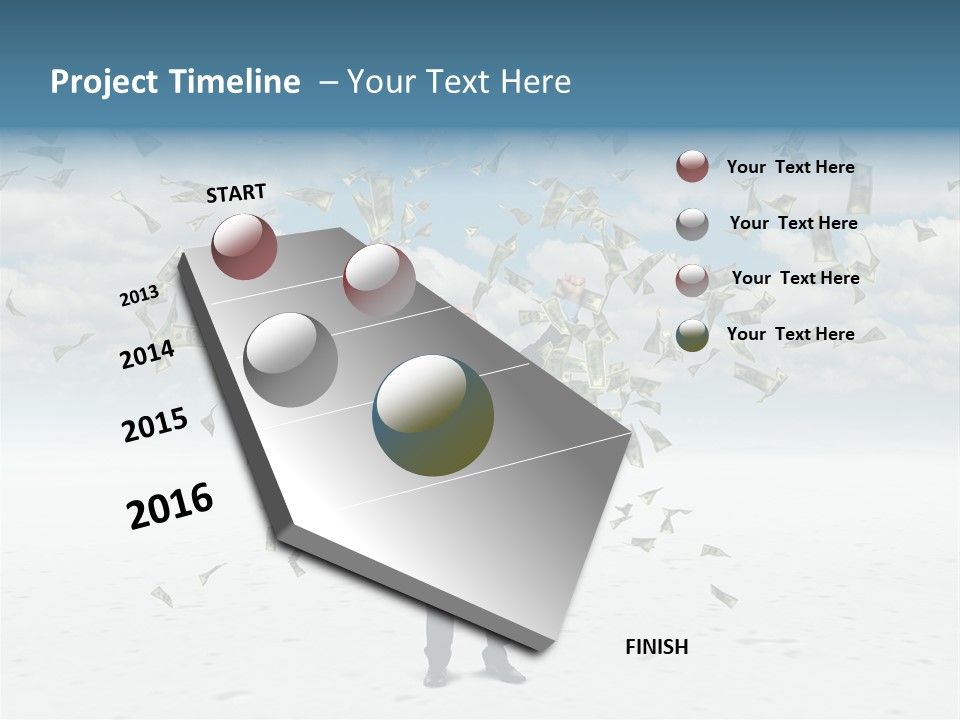 Project Timeline – Your Text Here

START

2013

2014

2015

2016

FINISH

Your Text Here

Your Text Here

Your Text Here

Your Text Here